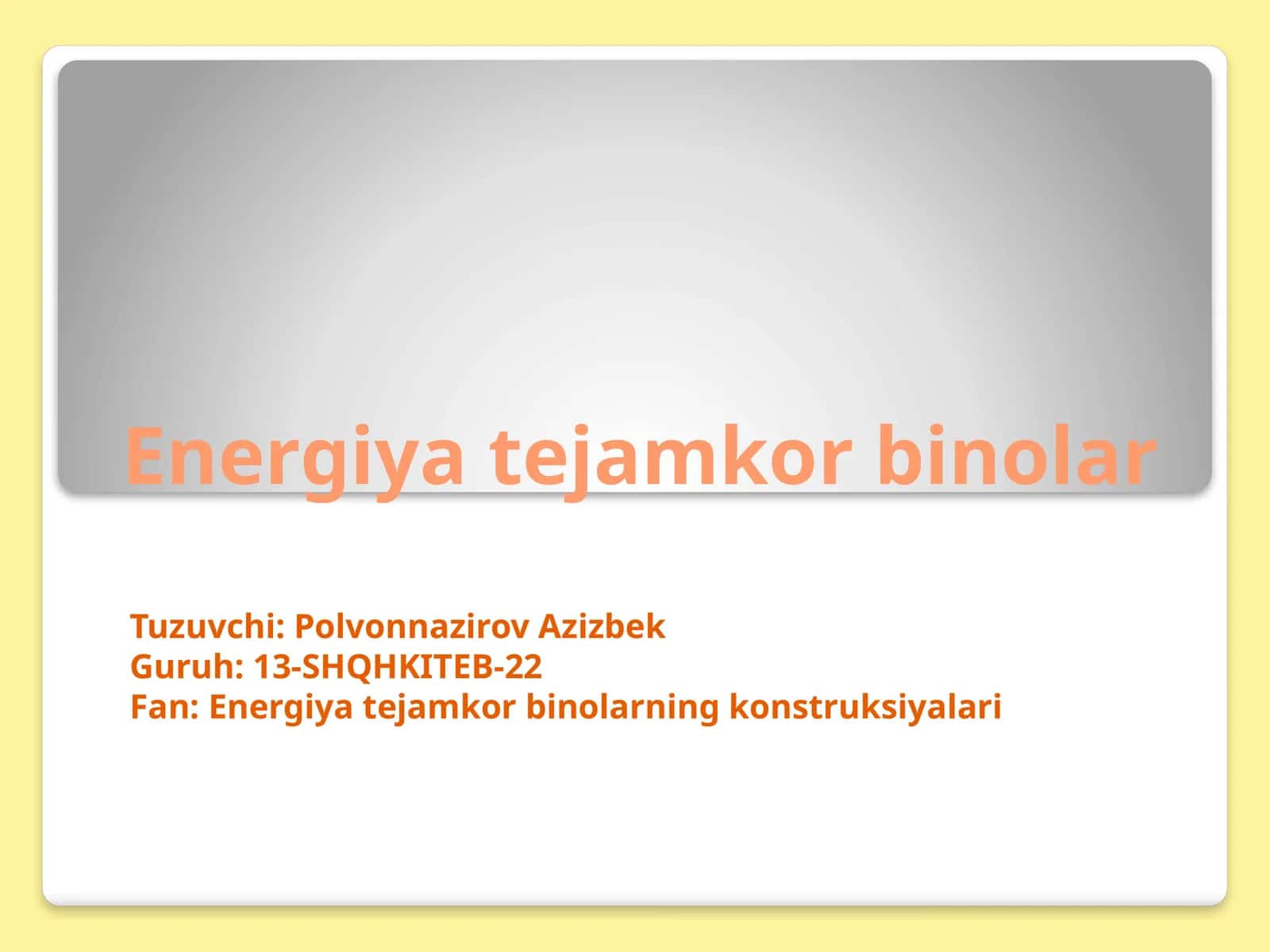 Energiya tejamkor binolar

Tuzuvchi: Polvonnazirov Azizbek
Guruh: 13-SHQHKITEB-22
Fan: Energiya tejamkor binolarning konstruksiyalari